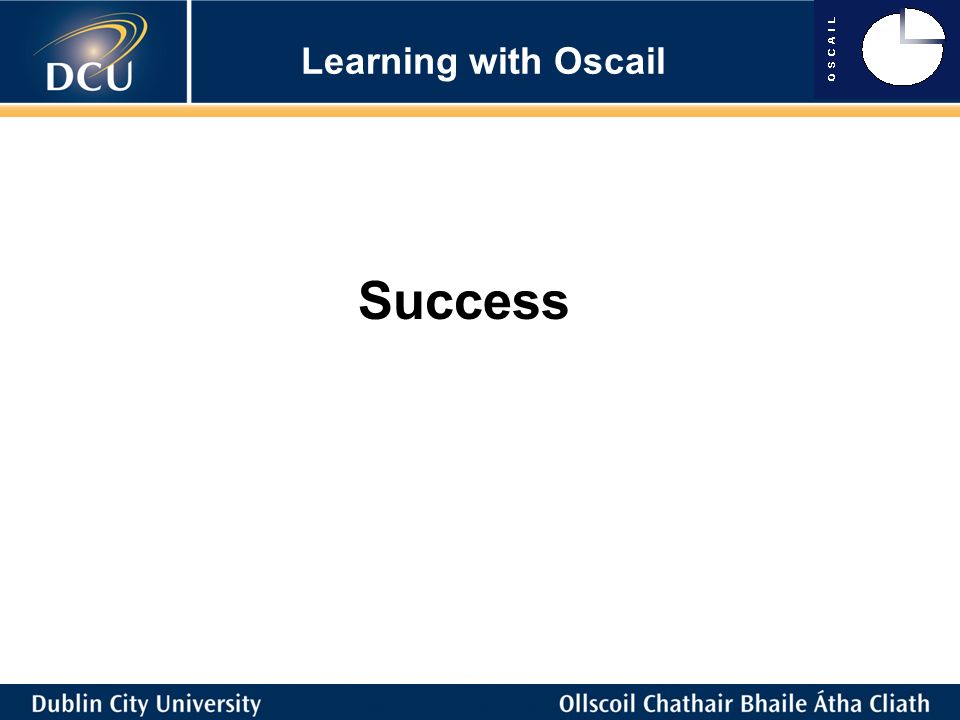 DCU

Learning with Oscail

OSCAIL

Success

Dublin City University

Ollscoil Chathair Bhaile Átha Cliath